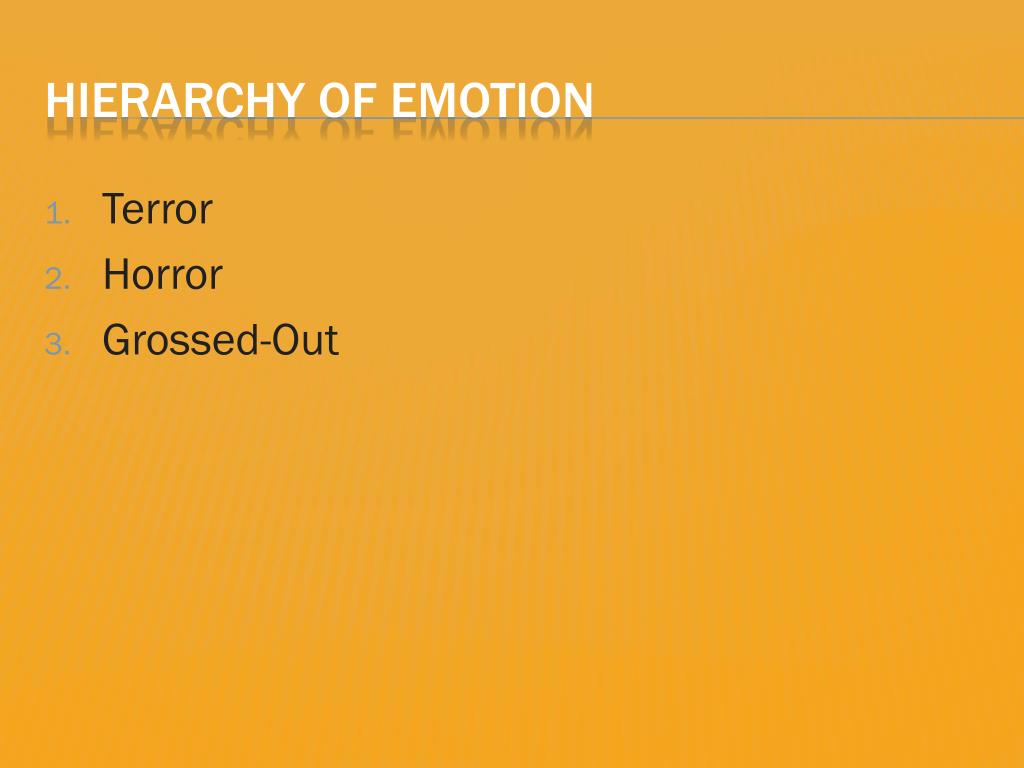 HIERARCHY OF EMOTION

1. Terror
2. Horror
3. Grossed-Out